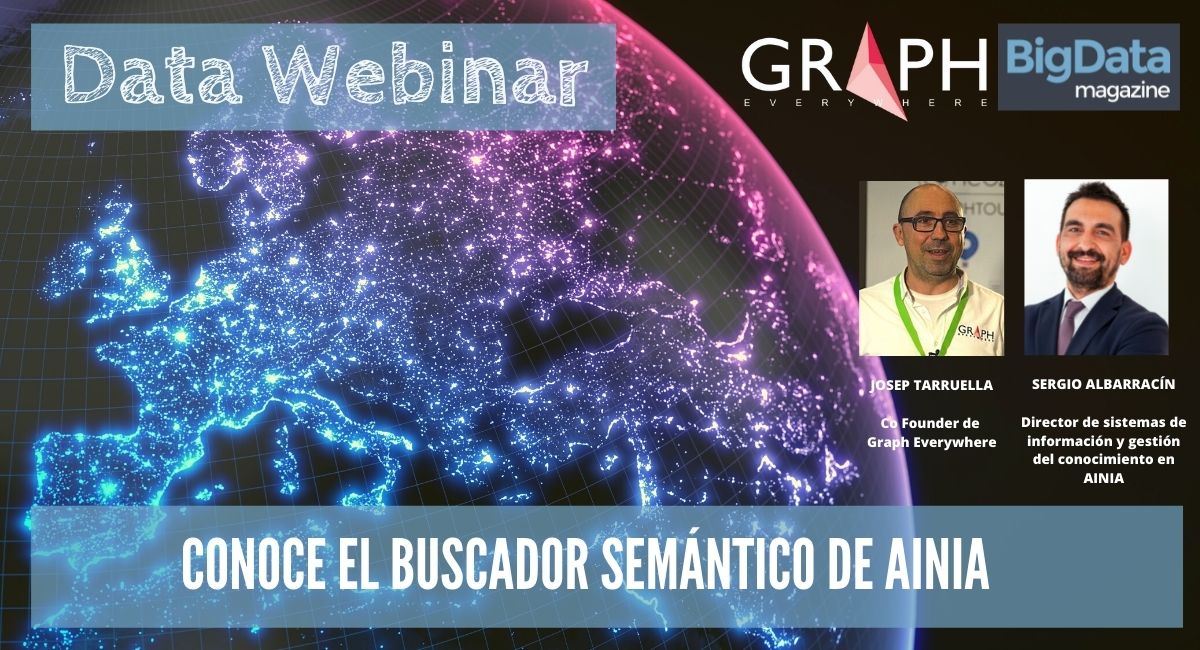 Data Webinar

GRAPH
EVERYWHERE

BigData
magazine

GRAPH

JOSEP TARRUELLA

Co Founder de Graph Everywhere

SERGIO ALBARRACÍN

Director de sistemas de información y gestión del conocimiento en AINIA

CONOCE EL BUSCADOR SEMÁNTICO DE AINIA